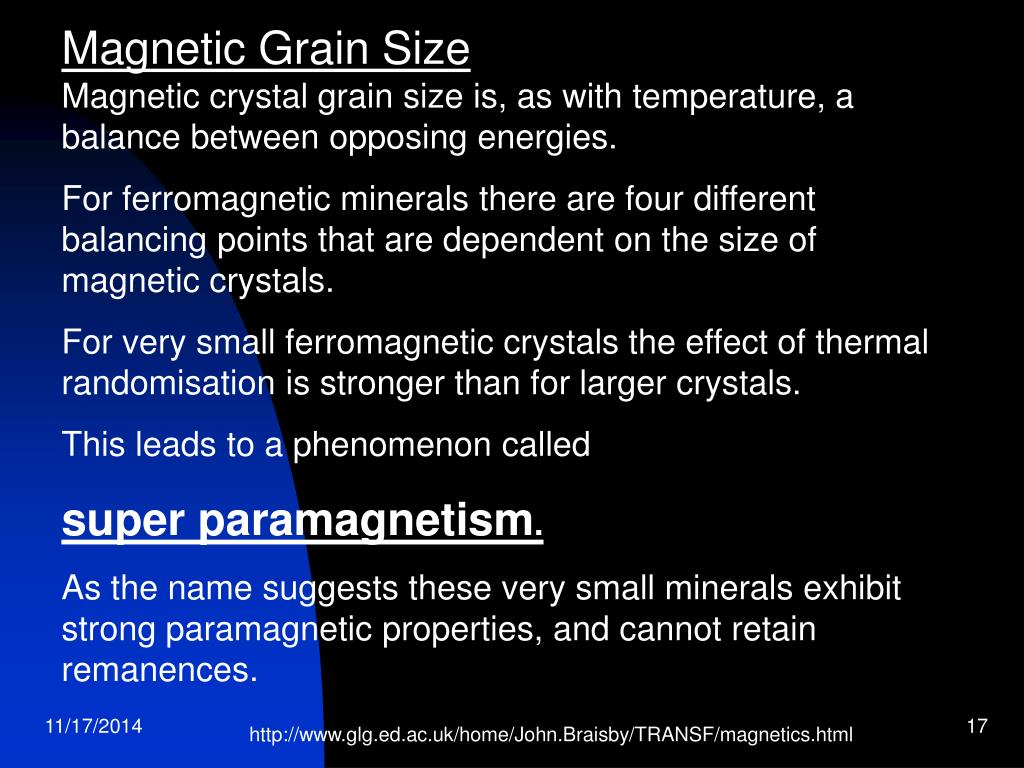 Magnetic Grain Size
Magnetic crystal grain size is, as with temperature, a balance between opposing energies.

For ferromagnetic minerals there are four different balancing points that are dependent on the size of magnetic crystals.

For very small ferromagnetic crystals the effect of thermal randomisation is stronger than for larger crystals.

This leads to a phenomenon called

super paramagnetism.

As the name suggests these very small minerals exhibit strong paramagnetic properties, and cannot retain remanences.

11/17/2014

http://www.glg.ed.ac.uk/home/John.Braisby/TRANSF/magnetics.html

17